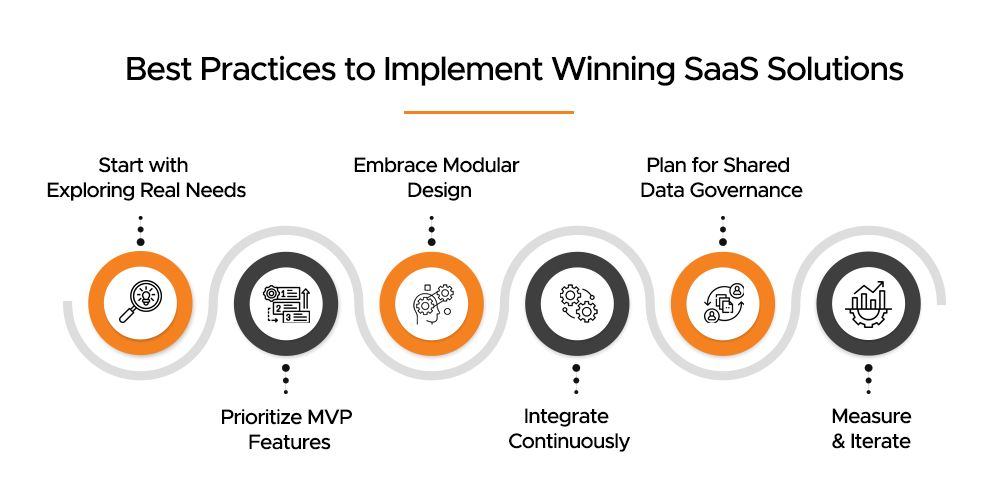 Best Practices to Implement Winning SaaS Solutions

Start with Exploring Real Needs

Prioritize MVP Features

Embrace Modular Design

Integrate Continuously

Plan for Shared Data Governance

Measure & Iterate